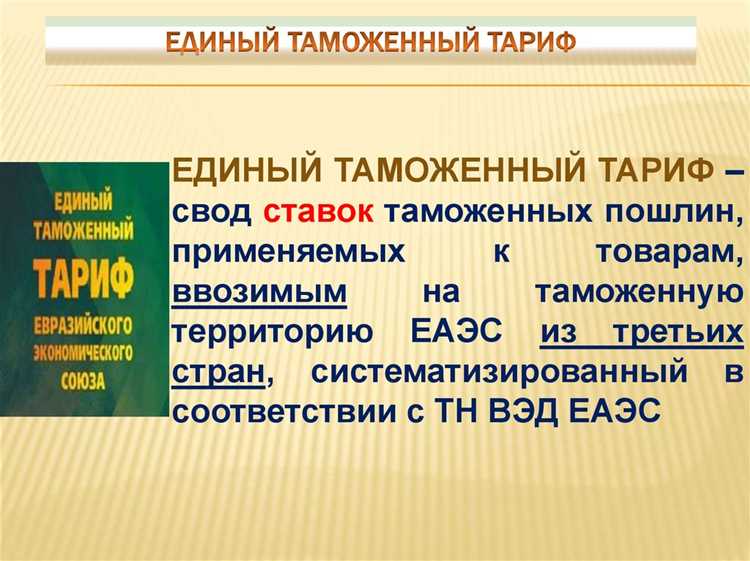 ЕДИНЫЙ ТАМОЖЕННЫЙ ТАРИФ

ЕДИНЫЙ ТАМОЖЕННЫЙ ТАРИФ ЕВРАЗИЙСКОГО ЭКОНОМИЧЕСКОГО СОЮЗА

ЕДИНЫЙ ТАМОЖЕННЫЙ ТАРИФ – свод ставок таможенных пошлин, применяемых к товарам, ввозимым на таможенную территорию ЕАЭС из третьих стран, систематизированный в соответствии с ТН ВЭД ЕАЭС